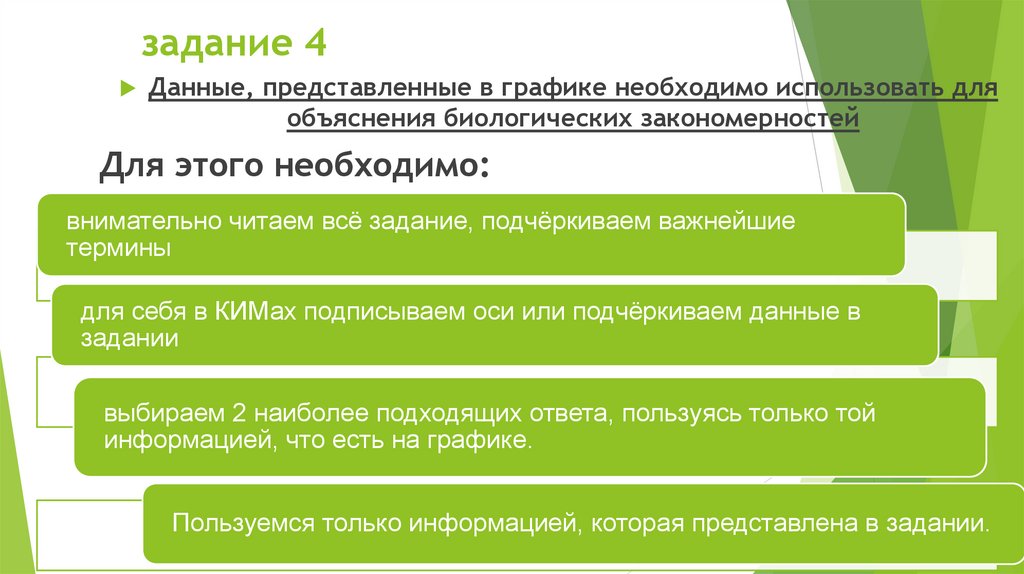 задание 4

Данные, представленные в графике необходимо использовать для объяснения биологических закономерностей

Для этого необходимо:

внимательно читаем всё задание, подчёркиваем важнейшие термины

для себя в КИМах подписываем оси или подчёркиваем данные в задании

выбираем 2 наиболее подходящих ответа, пользуясь только той информацией, что есть на графике.

Пользуемся только информацией, которая представлена в задании.